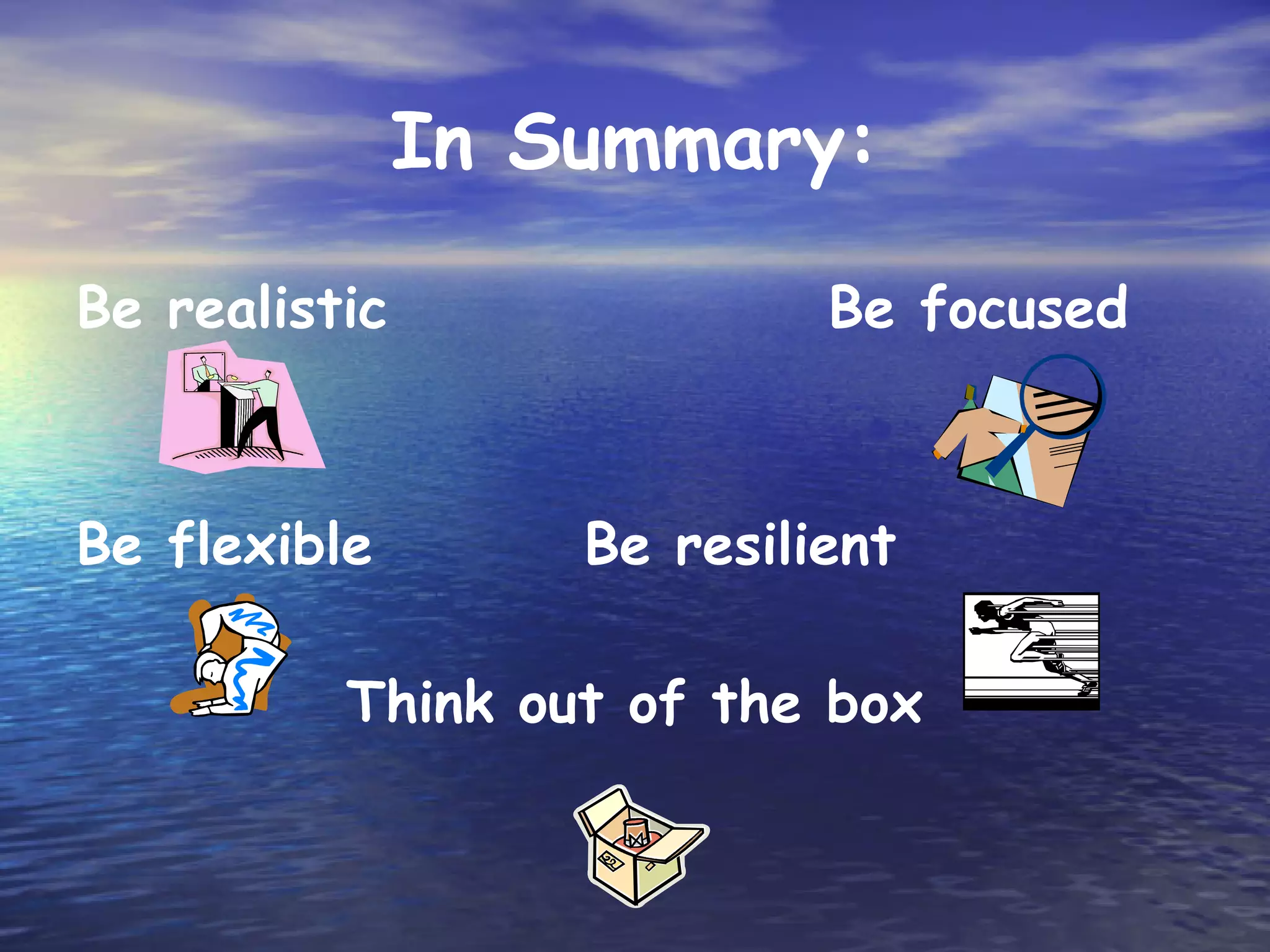 In Summary:

Be realistic

Be focused

Be flexible

Be resilient

Think out of the box